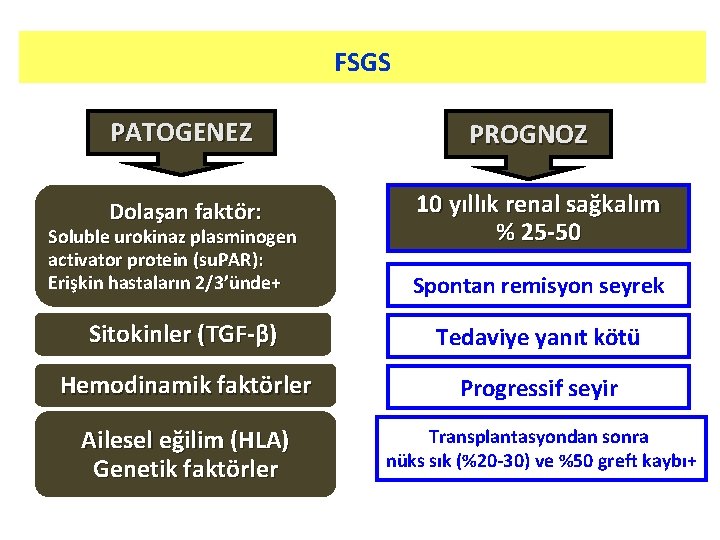 FSGS

PATOGENEZ

Dolaşan faktör:
Soluble urokinaz plasminogen activator protein (suPAR):
Erişkin hastaların 2/3'ünde+

Sitokinler (TGF-β)

Hemodinamik faktörler

Ailesel eğilim (HLA)
Genetik faktörler

PROGNOZ

10 yıllık renal sağkalım
% 25-50

Spontan remisyon seyrek

Tedaviye yanıt kötü

Progressif seyir

Transplantasyondan sonra
nüks sık (%20-30) ve %50 greft kaybı+